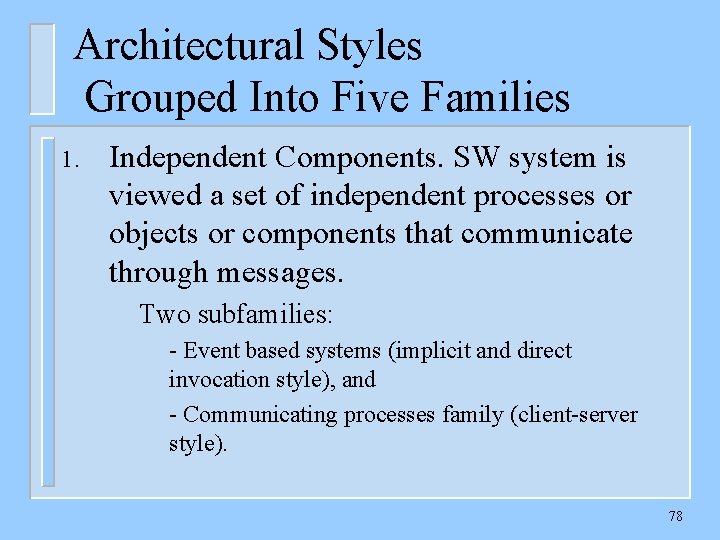 Architectural Styles
Grouped Into Five Families

1. Independent Components. SW system is viewed a set of independent processes or objects or components that communicate through messages.

Two subfamilies:

- Event based systems (implicit and direct invocation style), and

- Communicating processes family (client-server style).

78